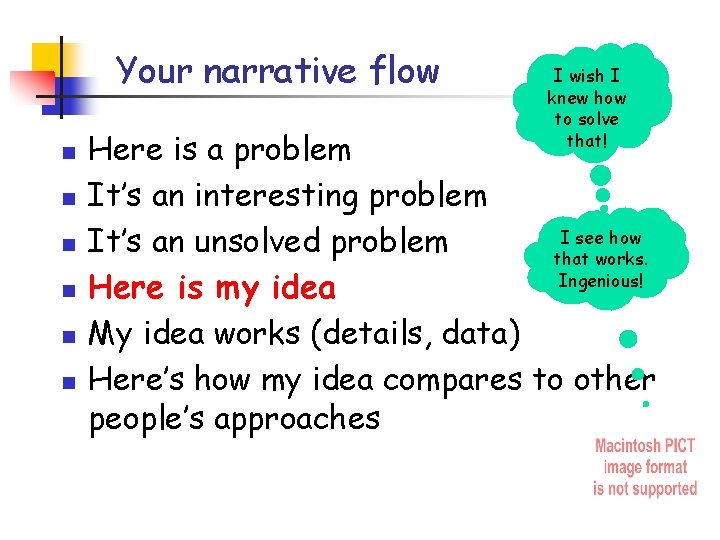 Your narrative flow

I wish I knew how to solve that!

- Here is a problem
- It's an interesting problem
- It's an unsolved problem
- Here is my idea
- My idea works (details, data)
- Here's how my idea compares to other people's approaches

I see how that works. Ingenious!

Macintosh PICT image format is not supported